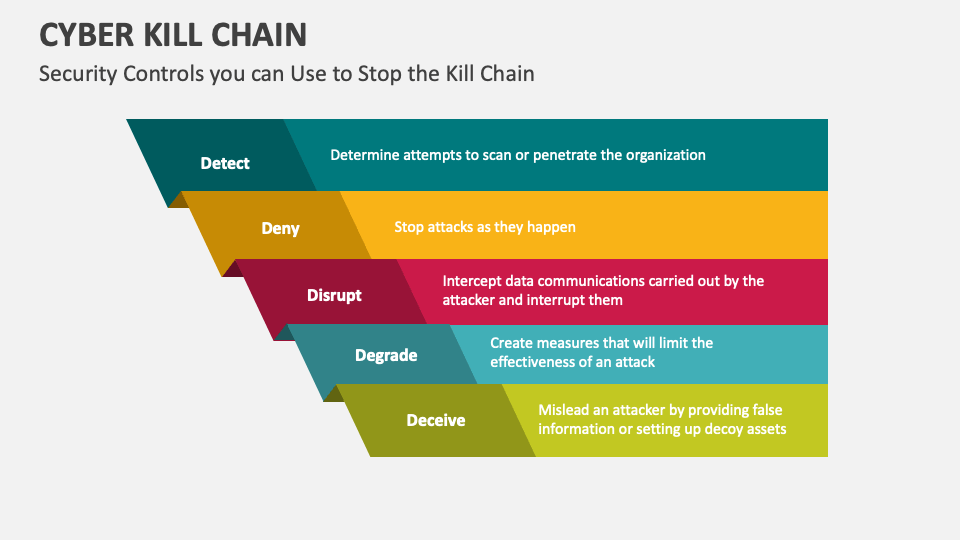 CYBER KILL CHAIN

Security Controls you can Use to Stop the Kill Chain

Detect

Determine attempts to scan or penetrate the organization

Deny

Stop attacks as they happen

Disrupt

Intercept data communications carried out by the attacker and interrupt them

Degrade

Create measures that will limit the effectiveness of an attack

Deceive

Mislead an attacker by providing false information or setting up decoy assets